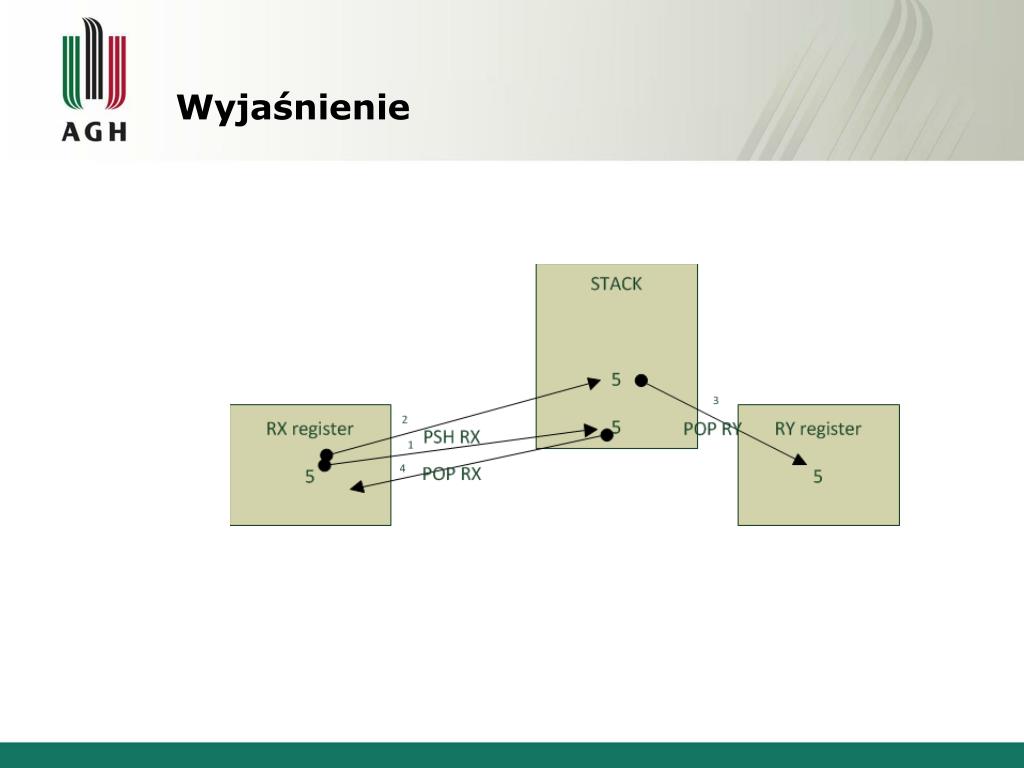 AGH

Wyjaśnienie

STACK

5

5

RX register

5

2

1

PSH RX

4

POP RX

3

POP RY

RY register

5